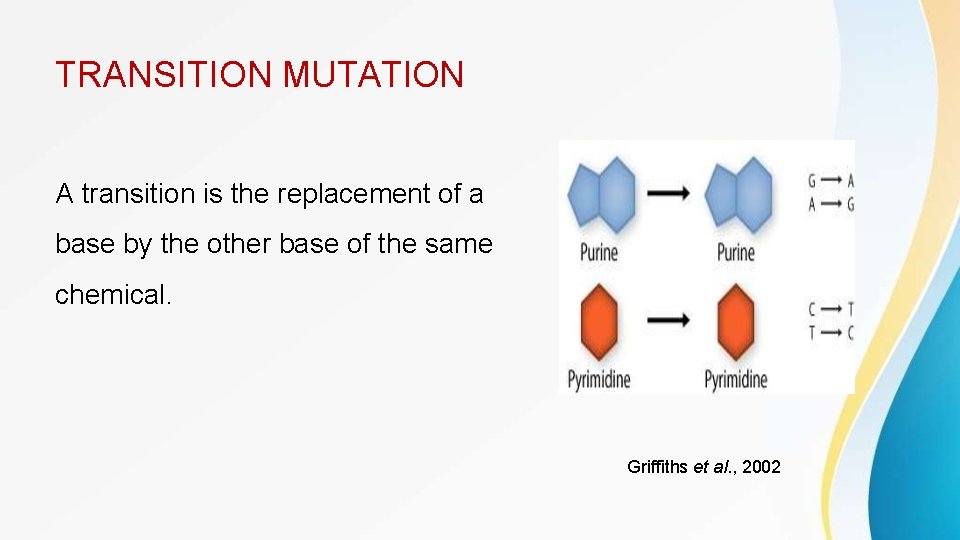 TRANSITION MUTATION

A transition is the replacement of a base by the other base of the same chemical.

Purine → Purine

G → A
A → G

Pyrimidine → Pyrimidine

C → T
T → C

Griffiths et al., 2002